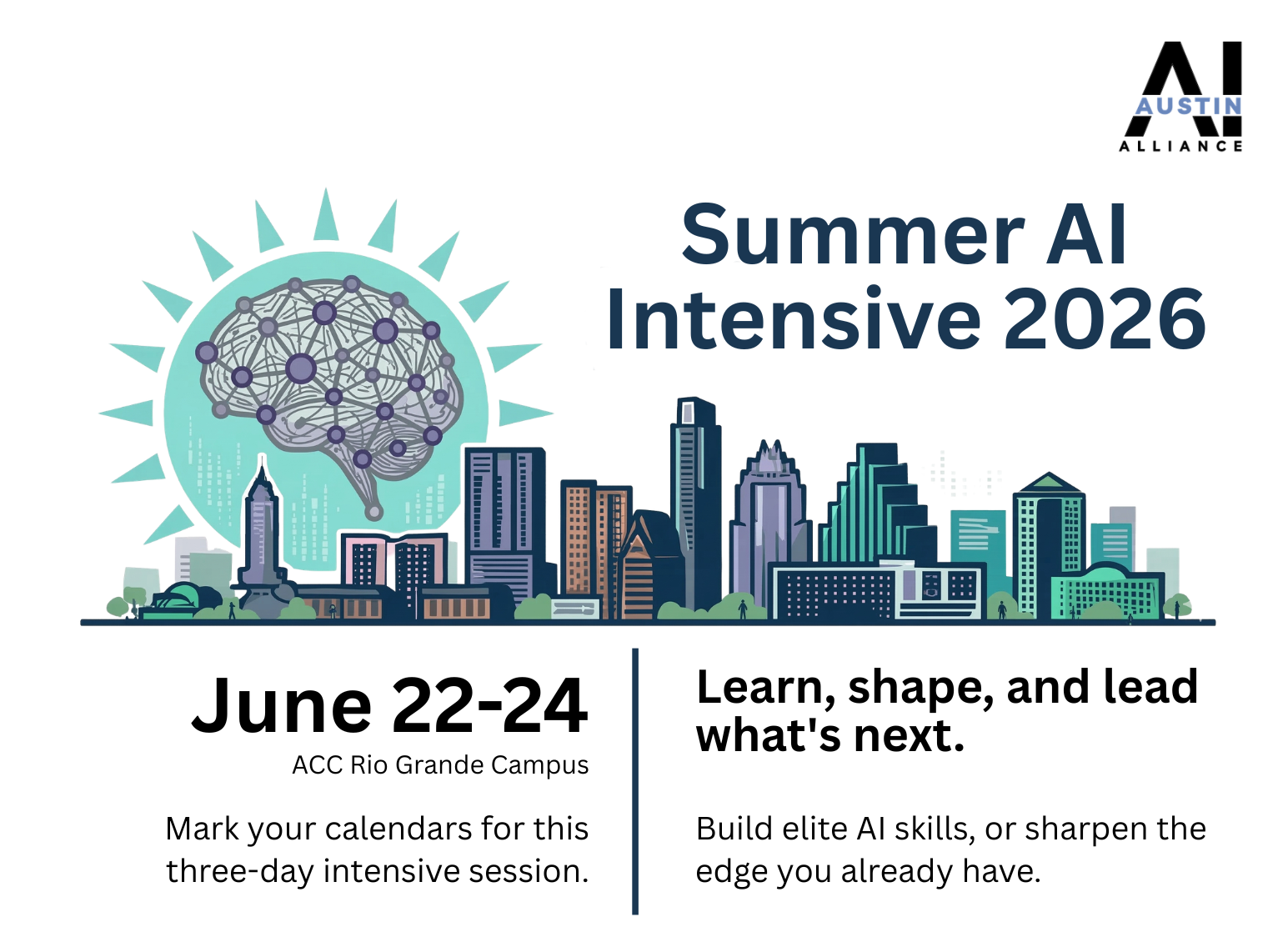 AI
AUSTIN
ALLIANCE

Summer AI Intensive 2026

June 22-24
ACC Rio Grande Campus

Mark your calendars for this three-day intensive session.

Learn, shape, and lead what's next.

Build elite AI skills, or sharpen the edge you already have.